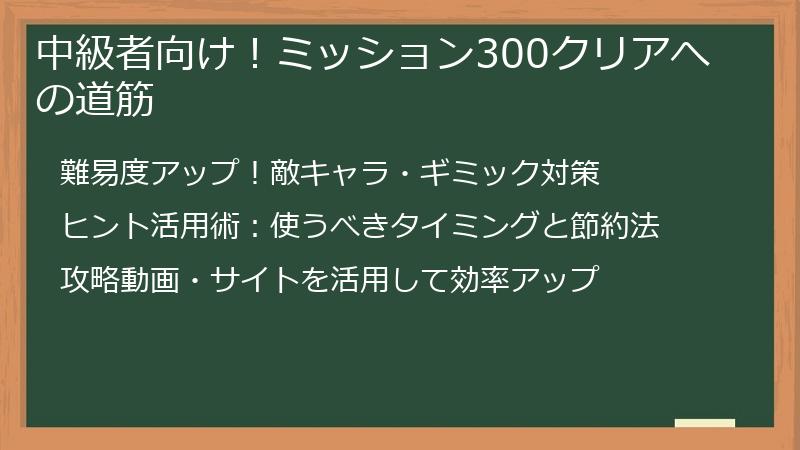 中級者向け！ミッション300クリアへの道筋

難易度アップ！敵キャラ・ギミック対策

ヒント活用術：使うべきタイミングと節約法

攻略動画・サイトを活用して効率アップ